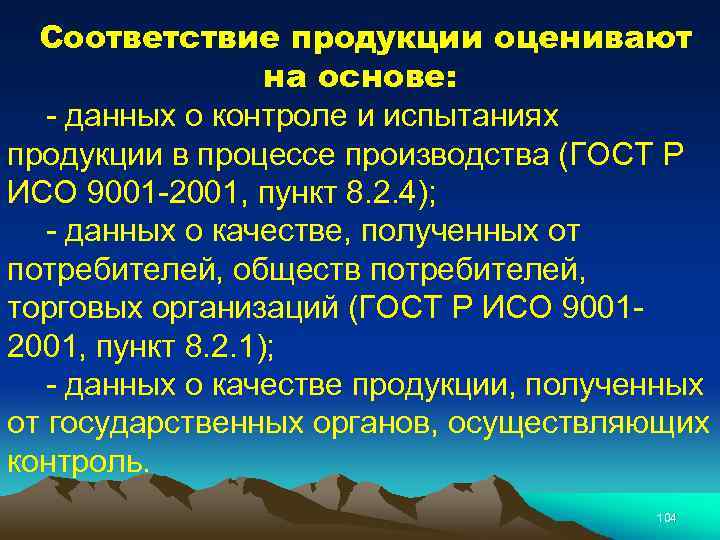 Соответствие продукции оценивают на основе:

- данных о контроле и испытаниях продукции в процессе производства (ГОСТ Р ИСО 9001-2001, пункт 8.2.4);

- данных о качестве, полученных от потребителей, обществ потребителей, торговых организаций (ГОСТ Р ИСО 9001-2001, пункт 8.2.1);

- данных о качестве продукции, полученных от государственных органов, осуществляющих контроль.

104